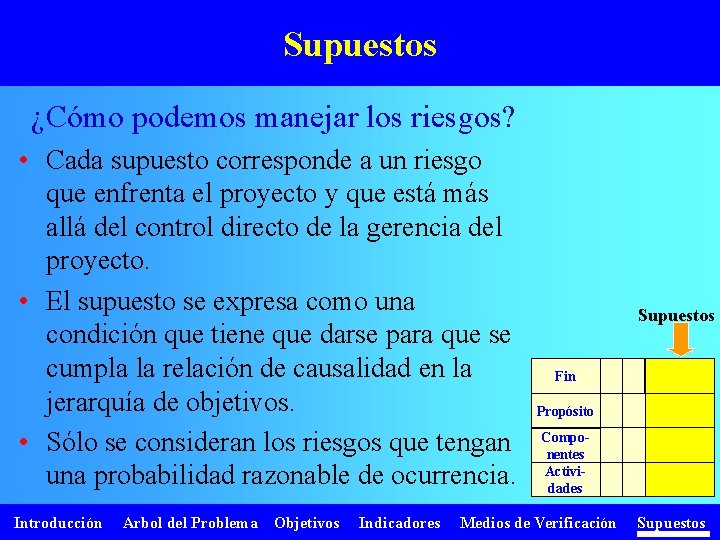 Supuestos

¿Cómo podemos manejar los riesgos?

• Cada supuesto corresponde a un riesgo que enfrenta el proyecto y que está más allá del control directo de la gerencia del proyecto.

• El supuesto se expresa como una condición que tiene que darse para que se cumpla la relación de causalidad en la jerarquía de objetivos.

• Sólo se consideran los riesgos que tengan una probabilidad razonable de ocurrencia.

Supuestos

| Fin | | | |
|---|---|---|---|
| Propósito | | | |
| Componentes | | | |
| Actividades | | | |

Introducción Arbol del Problema Objetivos Indicadores Medios de Verificación Supuestos